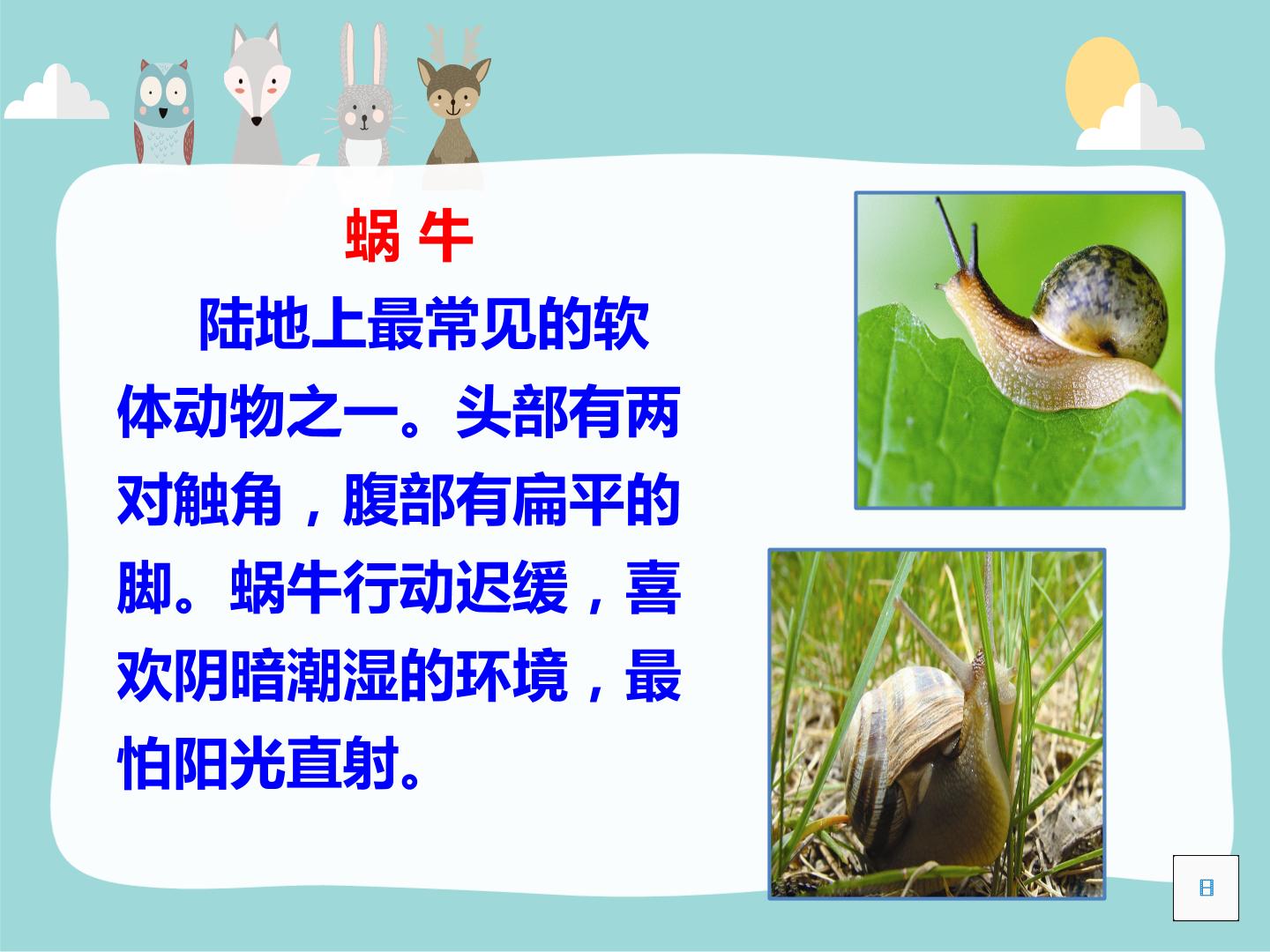 蜗 牛

陆地上最常见的软体动物之一。头部有两对触角，腹部有扁平的脚。蜗牛行动迟缓，喜欢阴暗潮湿的环境，最怕阳光直射。